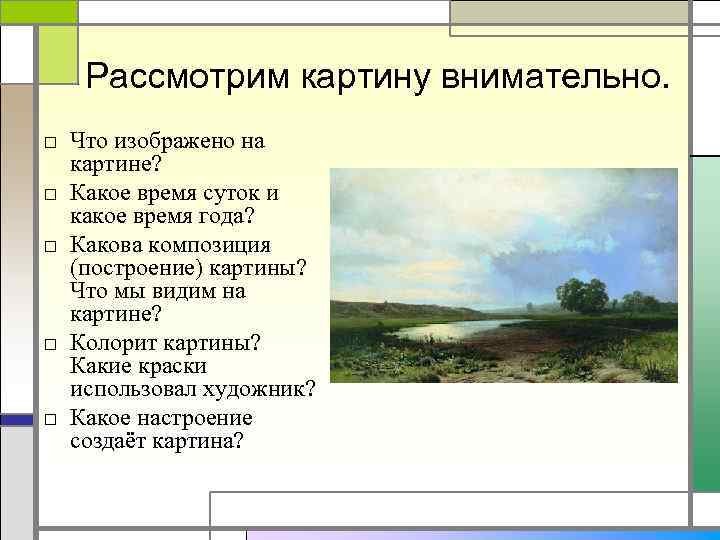 Рассмотрим картину внимательно.

□ Что изображено на картине?
□ Какое время суток и какое время года?
□ Какова композиция (построение) картины? Что мы видим на картине?
□ Колорит картины? Какие краски использовал художник?
□ Какое настроение создаёт картина?